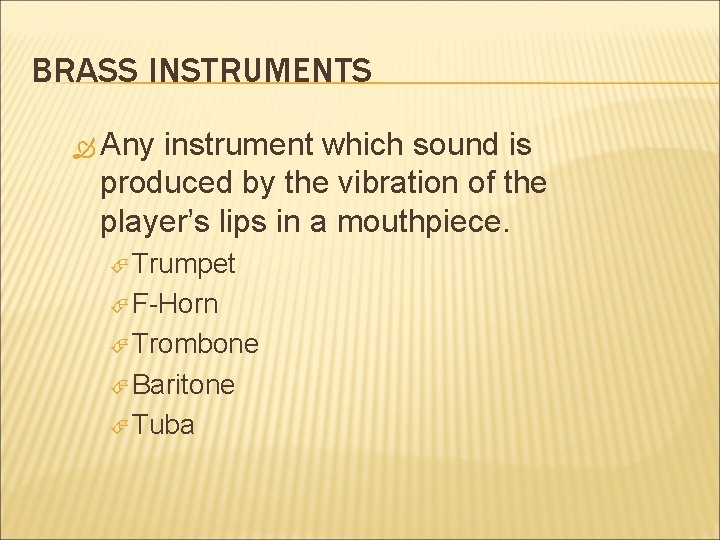 BRASS INSTRUMENTS

Any instrument which sound is produced by the vibration of the player’s lips in a mouthpiece.

Trumpet
F-Horn
Trombone
Baritone
Tuba